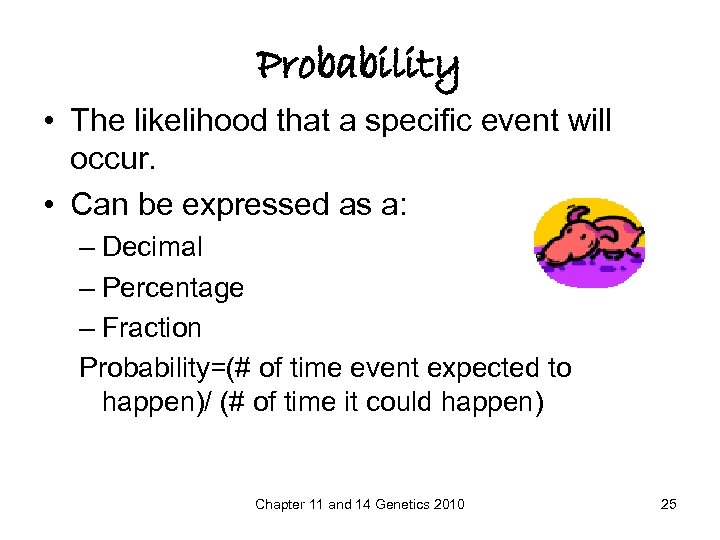 Probability

• The likelihood that a specific event will occur.
• Can be expressed as a:
– Decimal
– Percentage
– Fraction

Probability=(# of time event expected to happen)/ (# of time it could happen)

Chapter 11 and 14 Genetics 2010

25